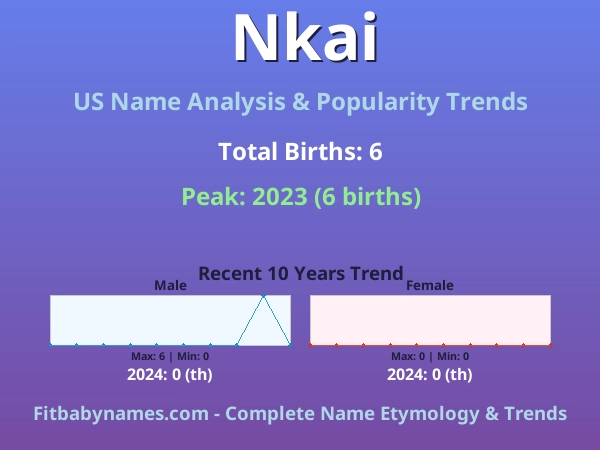 Nkai

US Name Analysis & Popularity Trends

Total Births: 6

Peak: 2023 (6 births)

Recent 10 Years Trend

Male

Max: 6 | Min: 0

2024: 0 (th)

Female

Max: 0 | Min: 0

2024: 0 (th)

Fitbabynames.com - Complete Name Etymology & Trends